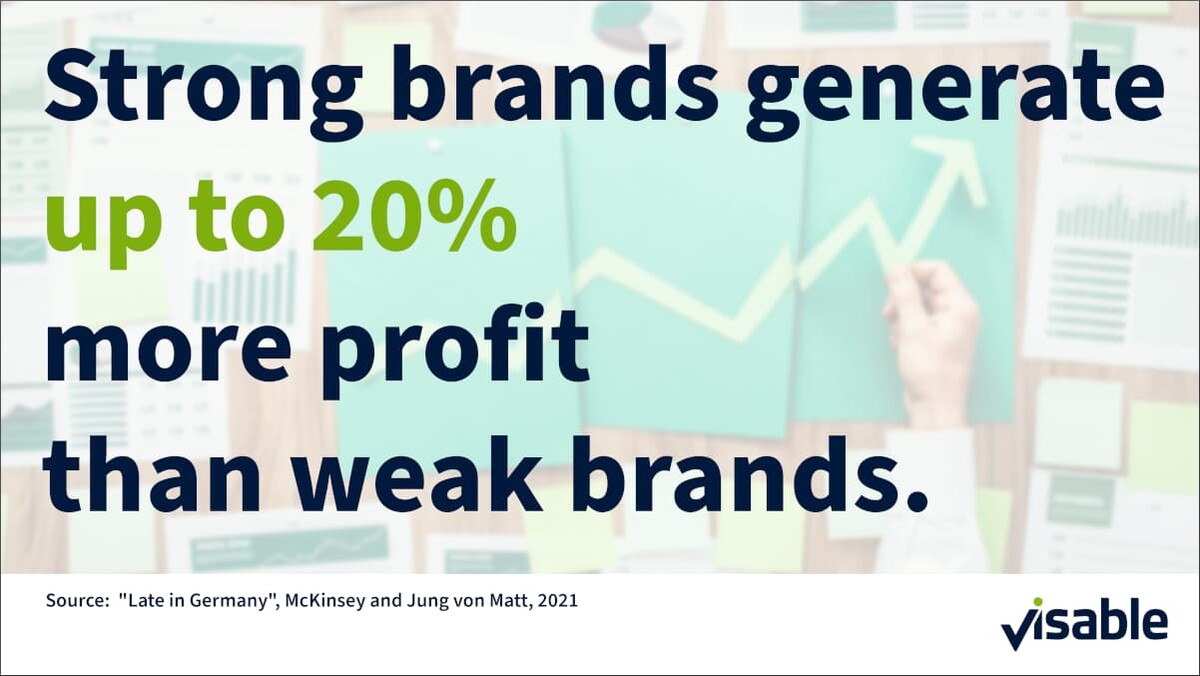 Strong brands generate up to 20% more profit than weak brands.

Source: "Late in Germany", McKinsey and Jung von Matt, 2021

visable